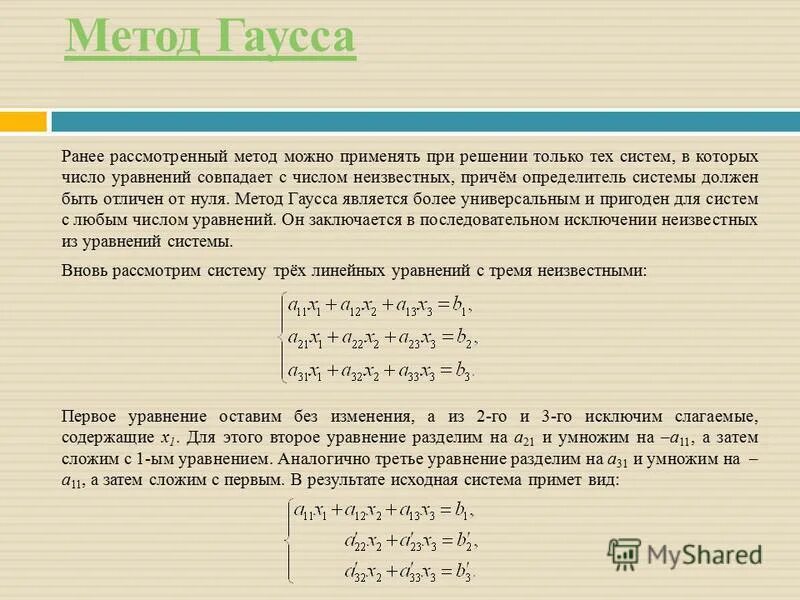 Метод Гаусса

Ранее рассмотренный метод можно применять при решении только тех систем, в которых число уравнений совпадает с числом неизвестных, причём определитель системы должен быть отличен от нуля. Метод Гаусса является более универсальным и пригоден для систем с любым числом уравнений. Он заключается в последовательном исключении неизвестных из уравнений системы.

Вновь рассмотрим систему трёх линейных уравнений с тремя неизвестными:

$\begin{cases} a_{11}x_1 + a_{12}x_2 + a_{13}x_3 = b_1, \\ a_{21}x_1 + a_{22}x_2 + a_{23}x_3 = b_2, \\ a_{31}x_1 + a_{32}x_2 + a_{33}x_3 = b_3. \end{cases}$

Первое уравнение оставим без изменения, а из 2-го и 3-го исключим слагаемые, содержащие $x_1$. Для этого второе уравнение разделим на $a_{21}$ и умножим на $-a_{11}$, а затем сложим с 1-ым уравнением. Аналогично третье уравнение разделим на $a_{31}$ и умножим на $-a_{11}$, а затем сложим с первым. В результате исходная система примет вид:

$\begin{cases} a_{11}x_1 + a_{12}x_2 + a_{13}x_3 = b_1, \\ a'_{22}x_2 + a'_{23}x_3 = b'_2, \\ a'_{32}x_2 + a'_{33}x_3 = b'_3. \end{cases}$

MyShared